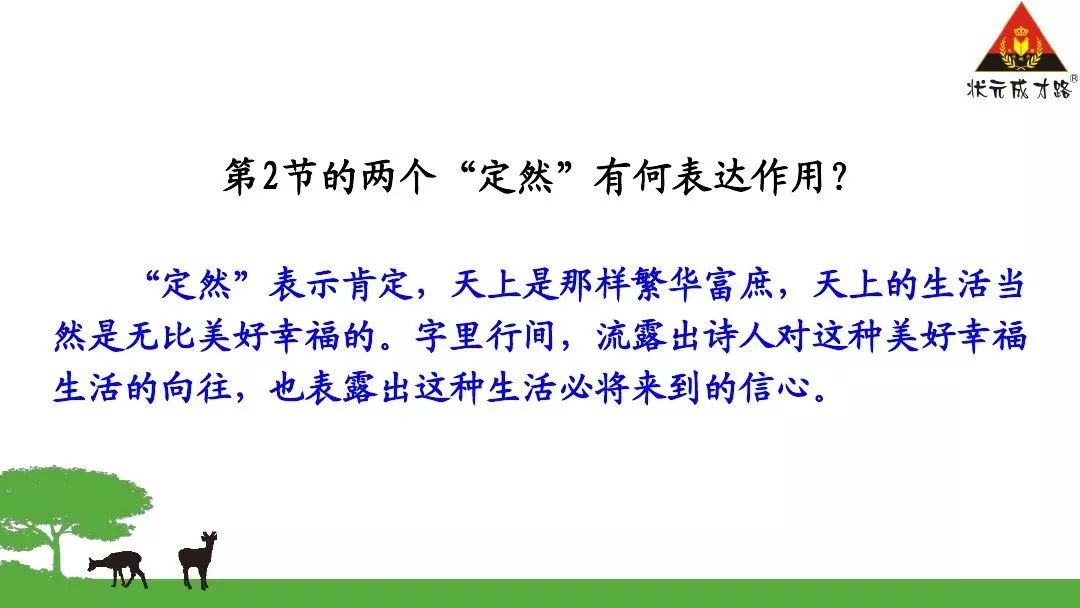 状元成才路®

第2节的两个“定然”有何表达作用？

“定然”表示肯定，天上是那样繁华富庶，天上的生活当然是无比美好幸福的。字里行间，流露出诗人对这种美好幸福生活的向往，也表露出这种生活必将来到的信心。